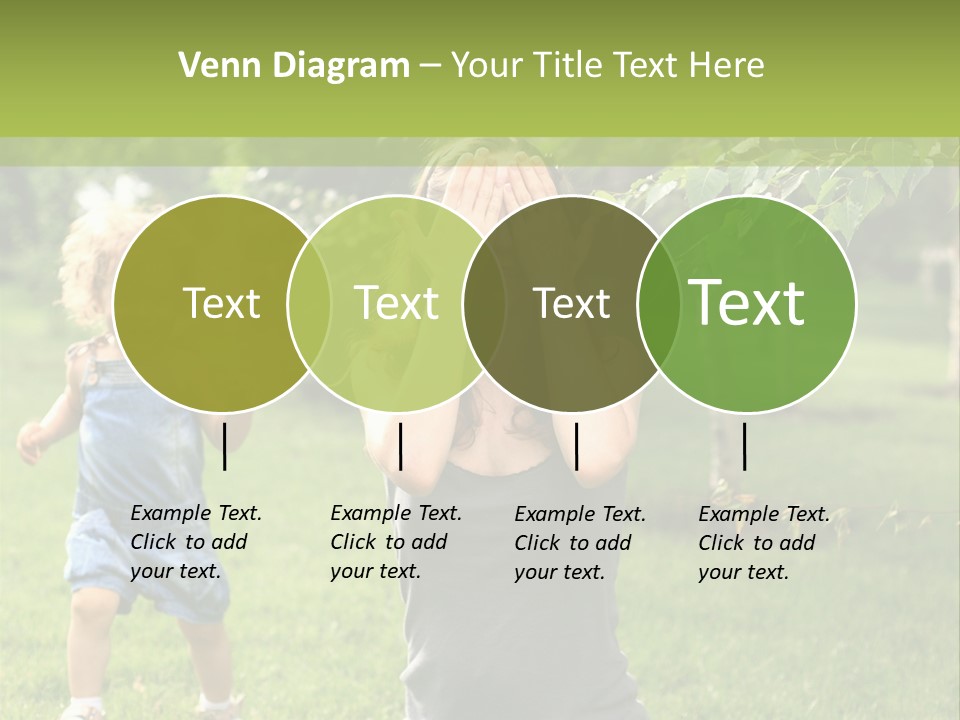 Venn Diagram – Your Title Text Here

Text

Text

Text

Text

Example Text. Click to add your text.

Example Text. Click to add your text.

Example Text. Click to add your text.

Example Text. Click to add your text.